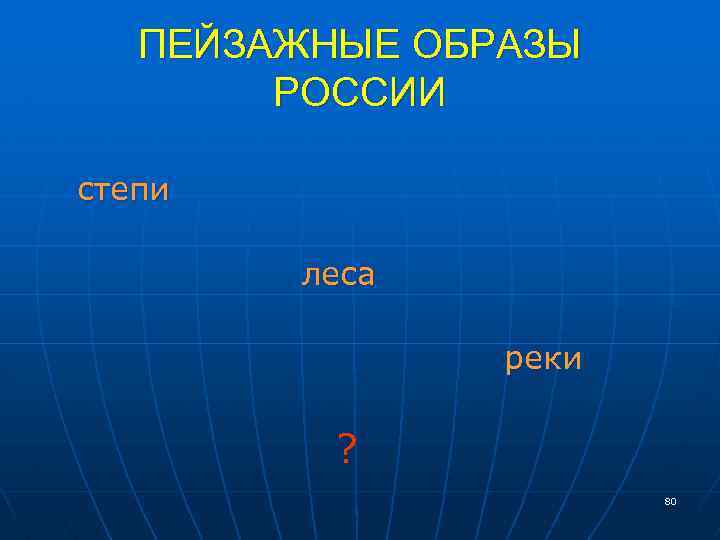 ПЕЙЗАЖНЫЕ ОБРАЗЫ РОССИИ

степи

леса

реки

?

80